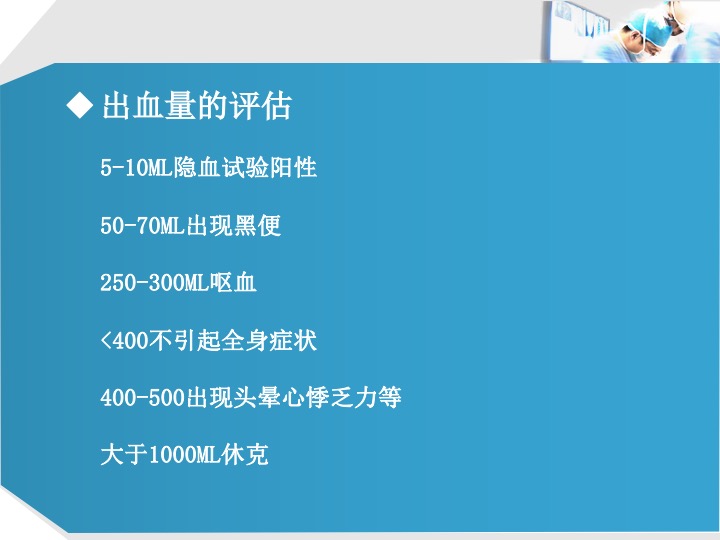 ◆ 出血量的评估

5-10ML隐血试验阳性

50-70ML出现黑便

250-300ML呕血

<400不引起全身症状

400-500出现头晕心悸乏力等

大于1000ML休克